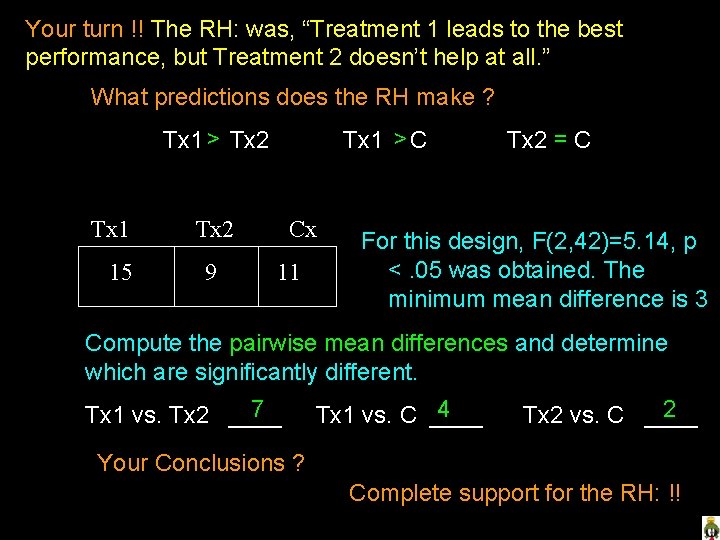 Your turn !! The RH: was, “Treatment 1 leads to the best performance, but Treatment 2 doesn’t help at all.”

What predictions does the RH make ?

Tx1 > Tx2 Tx1 > C Tx2 = C

| Tx1 | Tx2 | Cx |
|---|---|---|
| 15 | 9 | 11 |

For this design, F(2,42)=5.14, p < .05 was obtained. The minimum mean difference is 3

Compute the pairwise mean differences and determine which are significantly different.

Tx1 vs. Tx2 7 Tx1 vs. C 4 Tx2 vs. C 2

Your Conclusions ?

Complete support for the RH: !!